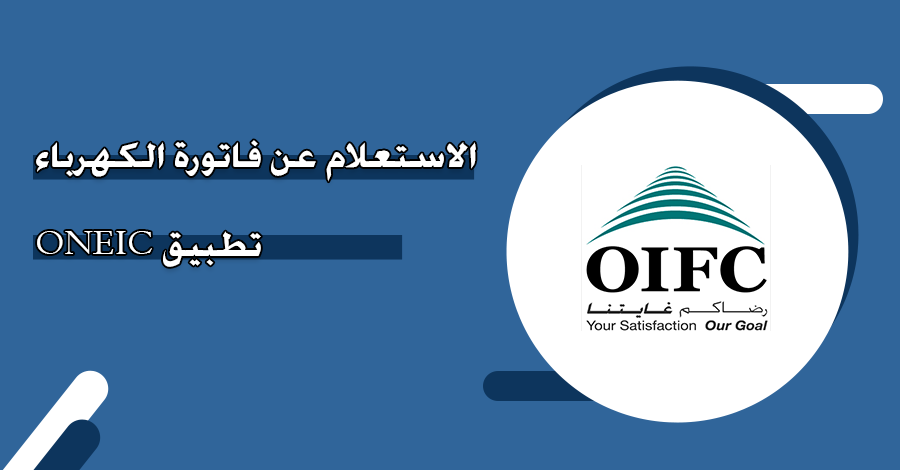 الاستعلام عن فاتورة الكهرباء

تطبيق ONEIC

OIFC

رضاكم غايتنا

Your Satisfaction Our Goal